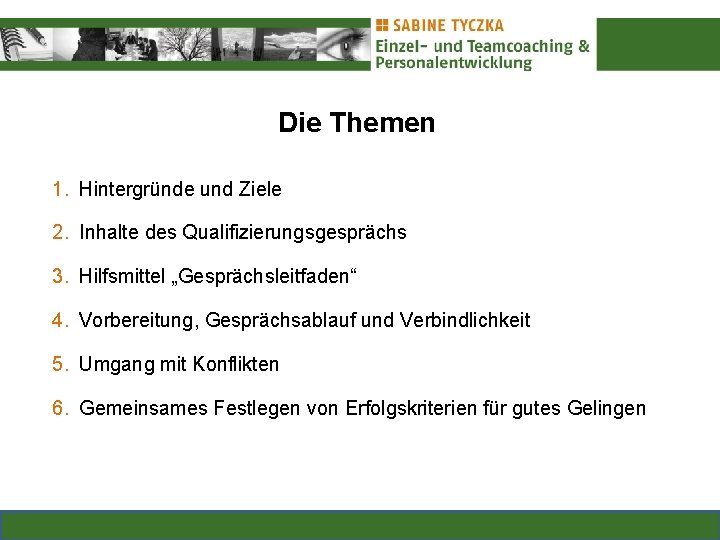 SABINE TYCZKA
Einzel- und Teamcoaching & Personalentwicklung

Die Themen

1. Hintergründe und Ziele

2. Inhalte des Qualifizierungsgesprächs

3. Hilfsmittel „Gesprächsleitfaden“

4. Vorbereitung, Gesprächsablauf und Verbindlichkeit

5. Umgang mit Konflikten

6. Gemeinsames Festlegen von Erfolgskriterien für gutes Gelingen